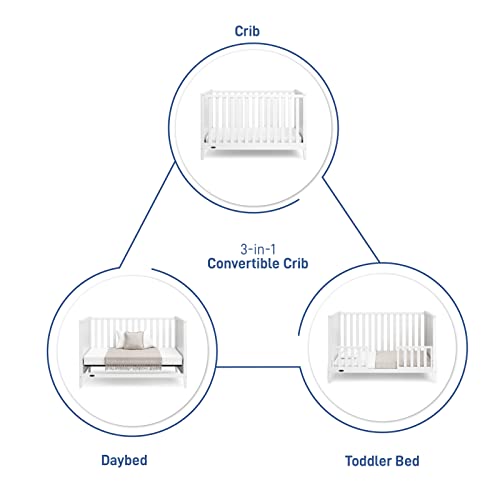 Crib

3-in-1
Convertible Crib

Daybed

Toddler Bed